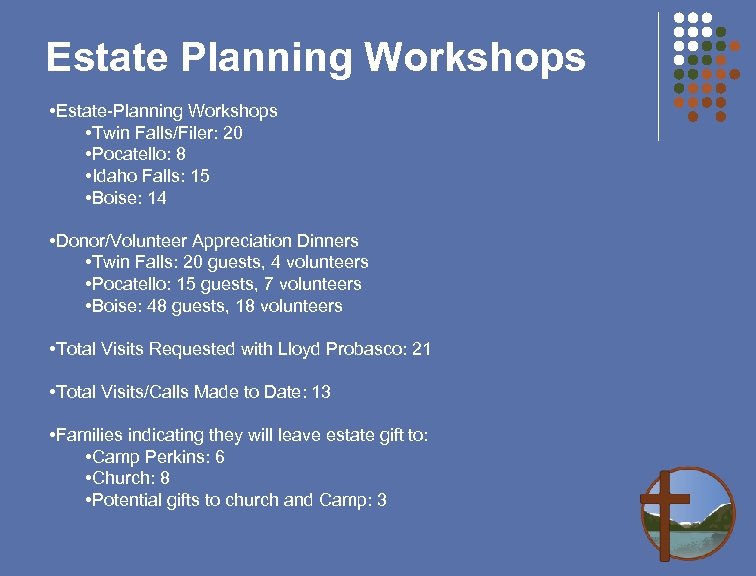 Estate Planning Workshops

•Estate-Planning Workshops
•Twin Falls/Filer: 20
•Pocatello: 8
•Idaho Falls: 15
•Boise: 14

•Donor/Volunteer Appreciation Dinners
•Twin Falls: 20 guests, 4 volunteers
•Pocatello: 15 guests, 7 volunteers
•Boise: 48 guests, 18 volunteers

•Total Visits Requested with Lloyd Probasco: 21

•Total Visits/Calls Made to Date: 13

•Families indicating they will leave estate gift to:
•Camp Perkins: 6
•Church: 8
•Potential gifts to church and Camp: 3